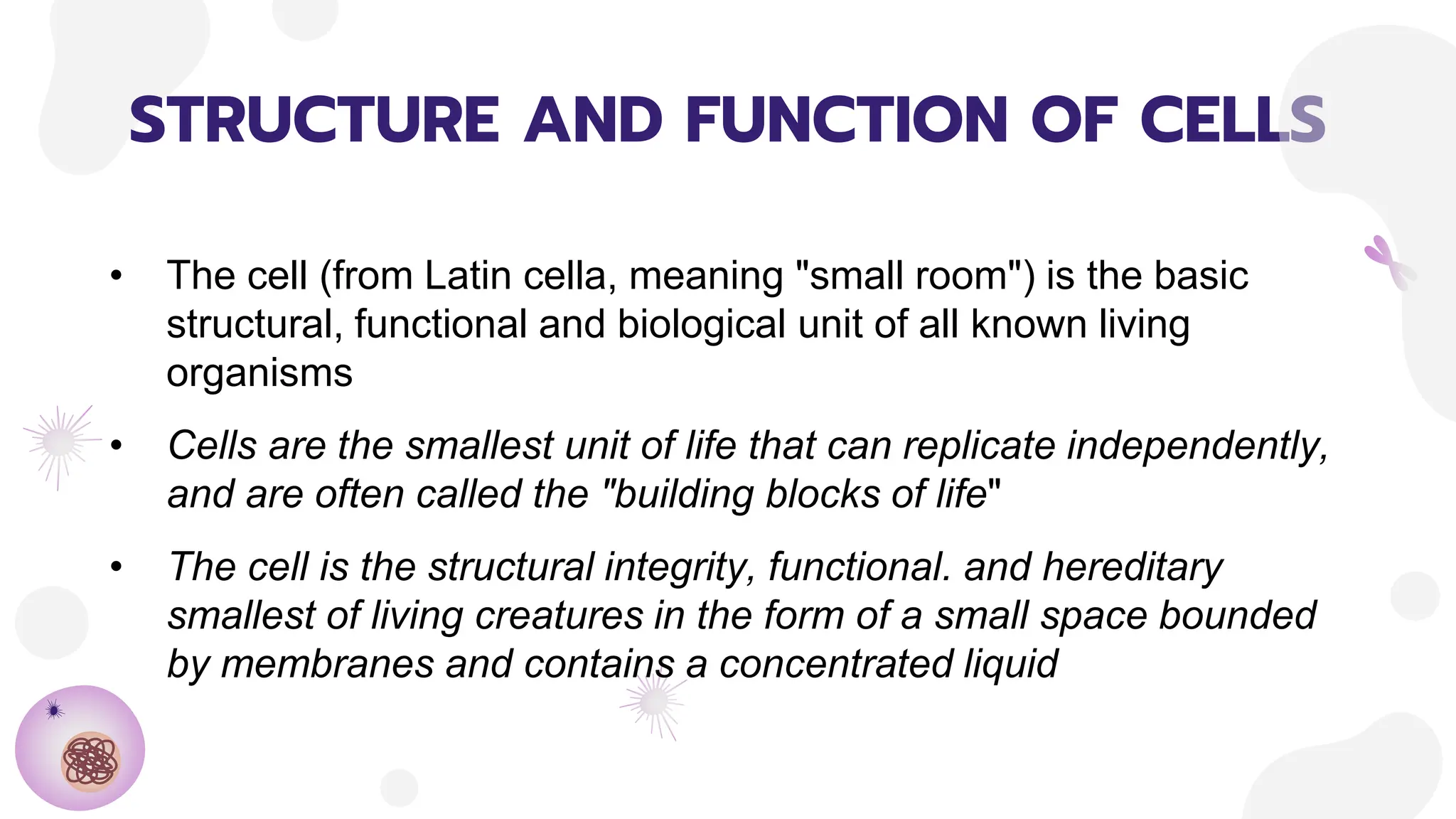 STRUCTURE AND FUNCTION OF CELLS

• The cell (from Latin cella, meaning "small room") is the basic structural, functional and biological unit of all known living organisms

• Cells are the smallest unit of life that can replicate independently, and are often called the "building blocks of life"

• The cell is the structural integrity, functional. and hereditary smallest of living creatures in the form of a small space bounded by membranes and contains a concentrated liquid